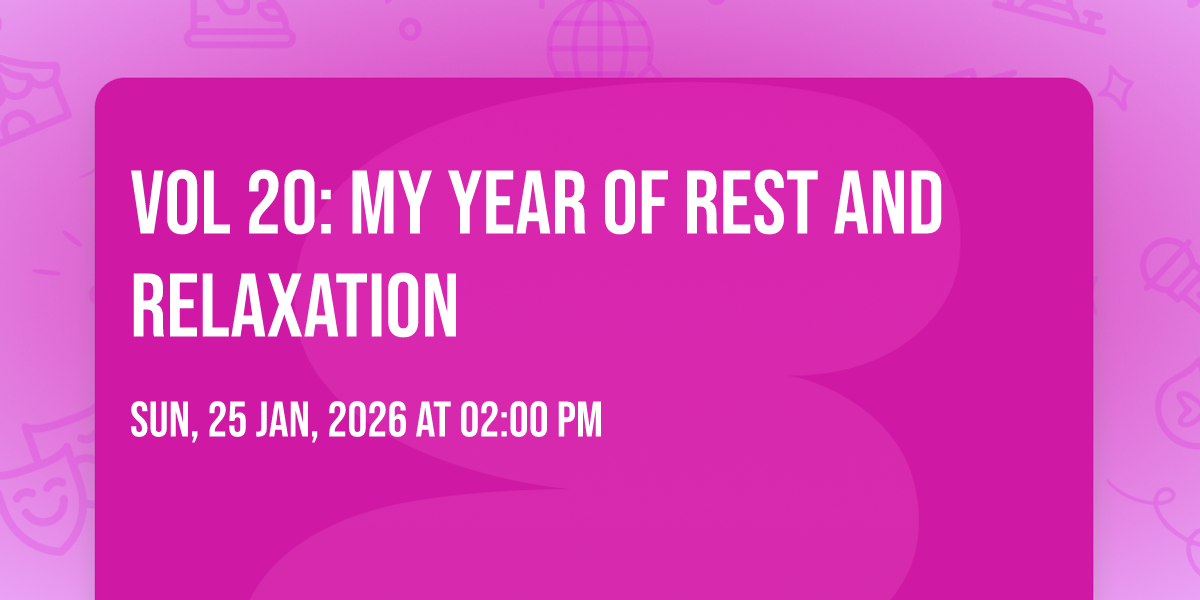 VOL 20: MY YEAR OF REST AND RELAXATION

SUN, 25 JAN, 2026 AT 02:00 PM